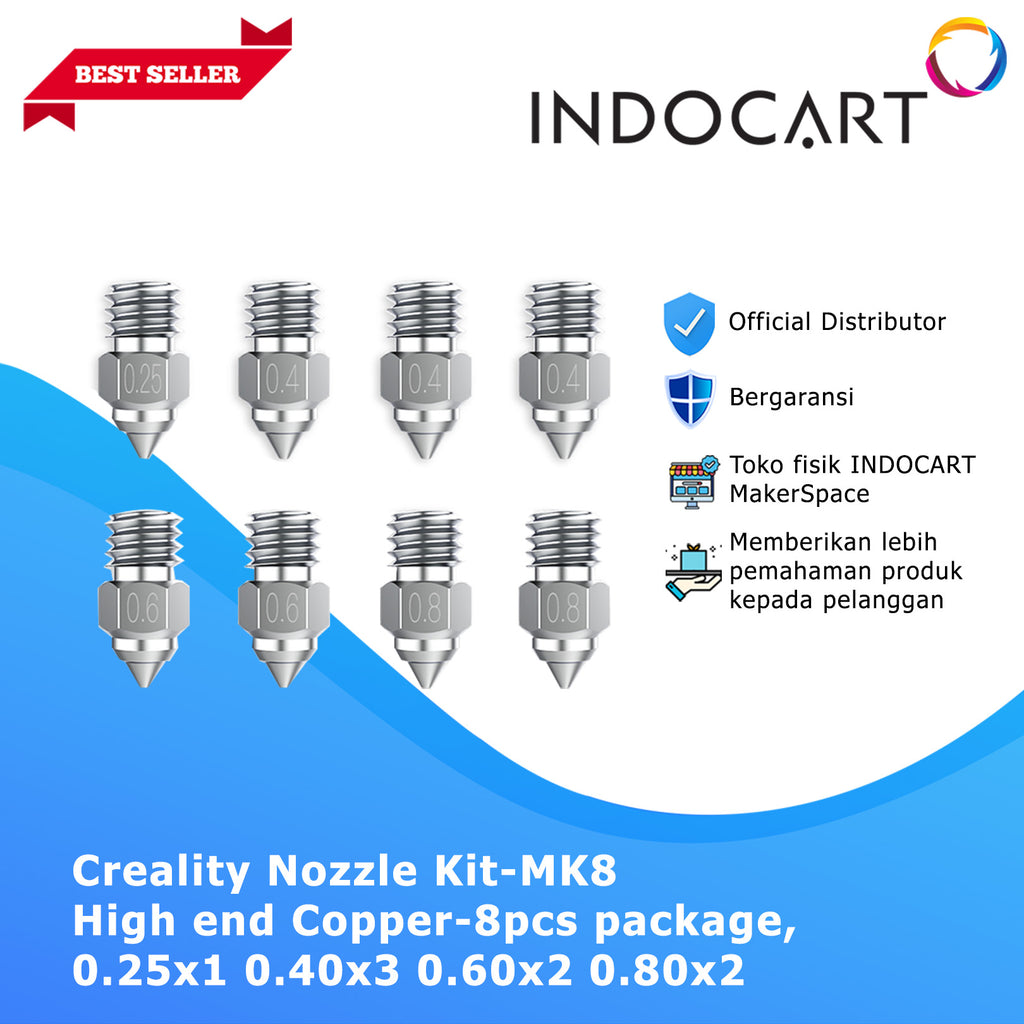 BEST SELLER

INDOCART

0.25
0.4
0.4
0.4
0.6
0.6
0.8
0.8

Official Distributor

Bergaransi

Toko fisik INDOCART MakerSpace

Memberikan lebih pemahaman produk kepada pelanggan

Creality Nozzle Kit-MK8
High end Copper-8pcs package,
0.25x1 0.40x3 0.60x2 0.80x2